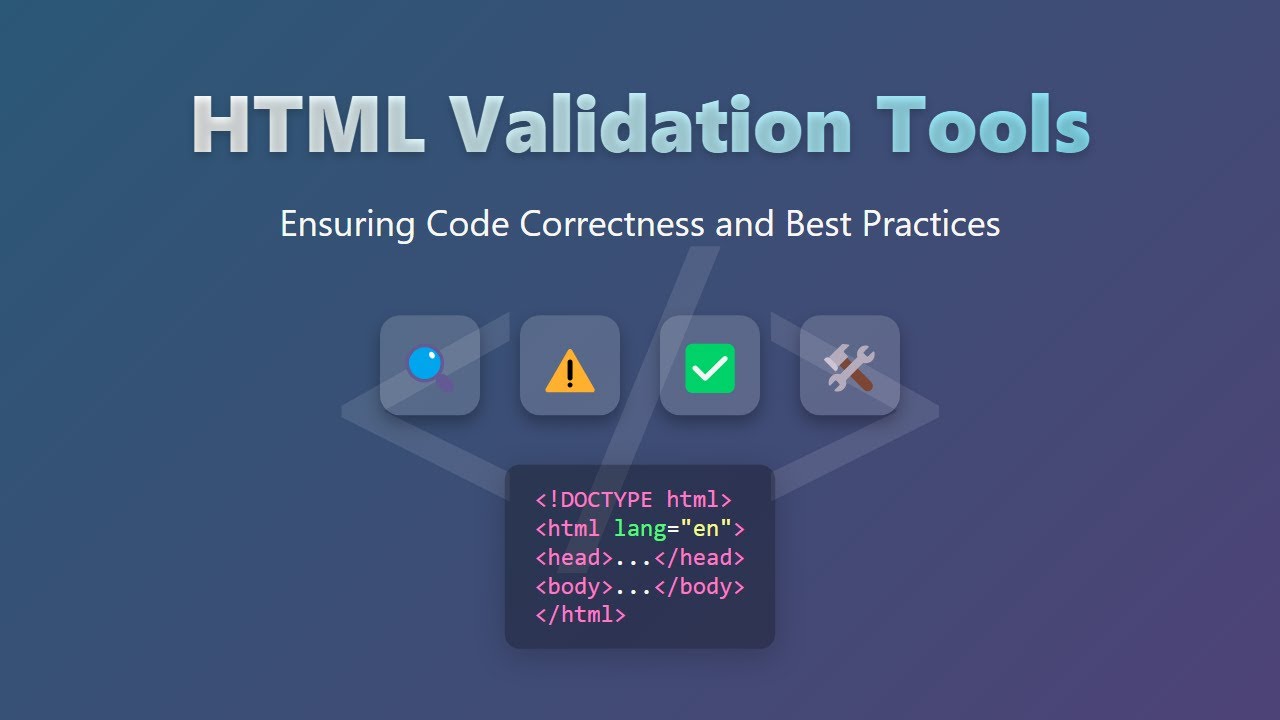 HTML Validation Tools

Ensuring Code Correctness and Best Practices

<!DOCTYPE html>
<html lang="en">
<head>...</head>
<body>...</body>
</html>